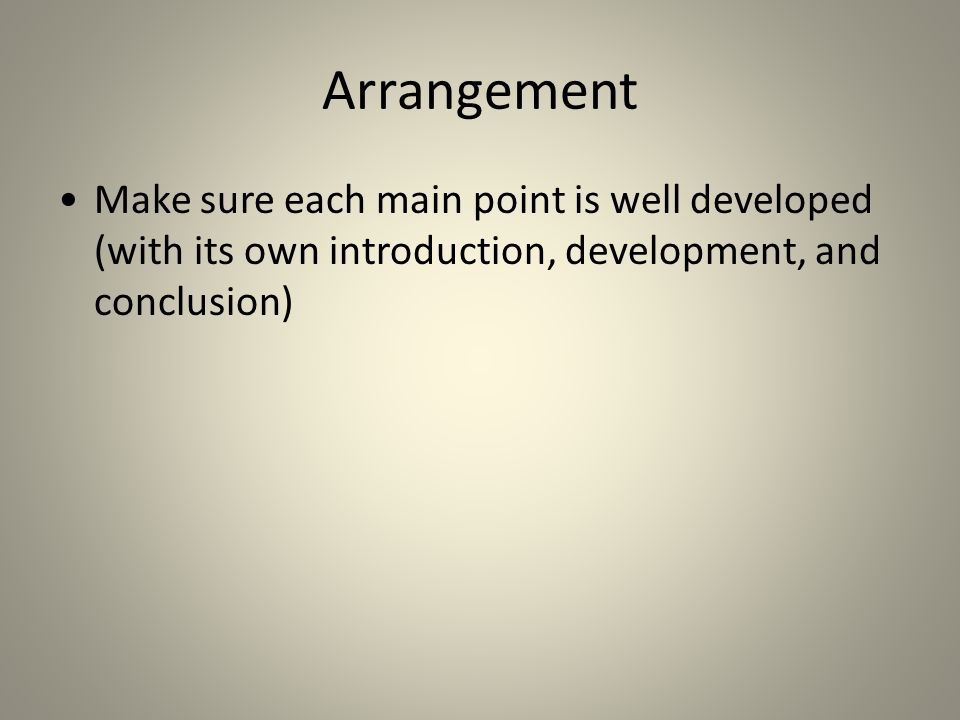 Arrangement

• Make sure each main point is well developed (with its own introduction, development, and conclusion)